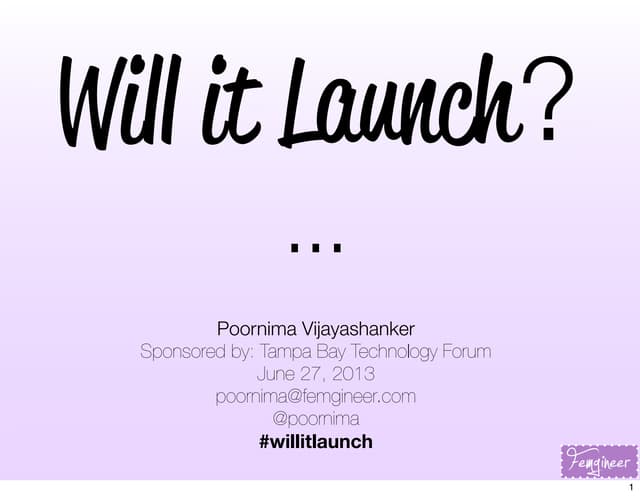 Will it Launch?

...

Poornima Vijayashanker
Sponsored by: Tampa Bay Technology Forum
June 27, 2013
poornima@femgineer.com
@poornima
#willitlaunch

Femgineer

1